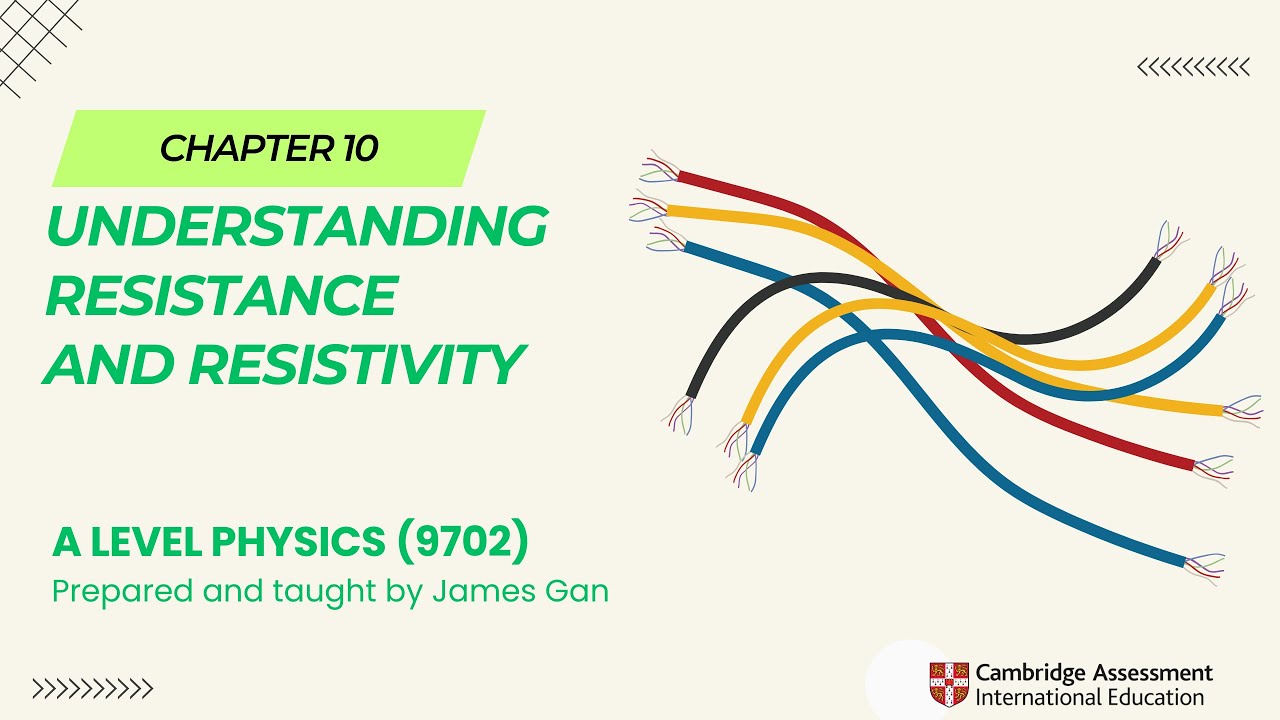 CHAPTER 10

UNDERSTANDING RESISTANCE AND RESISTIVITY

A LEVEL PHYSICS (9702)
Prepared and taught by James Gan

Cambridge Assessment International Education